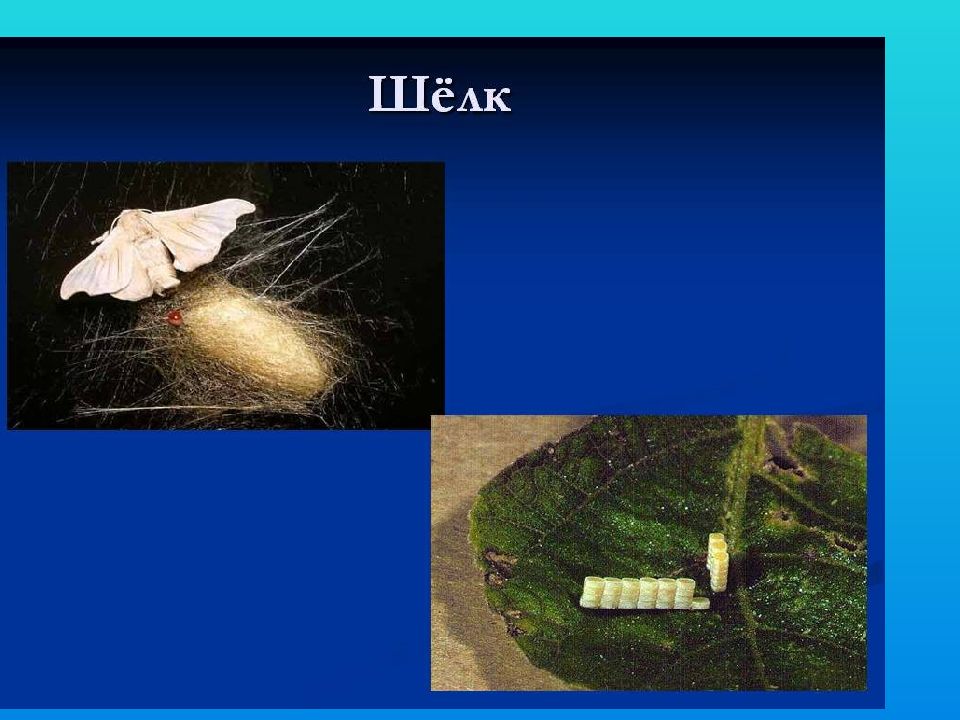 Шёлк